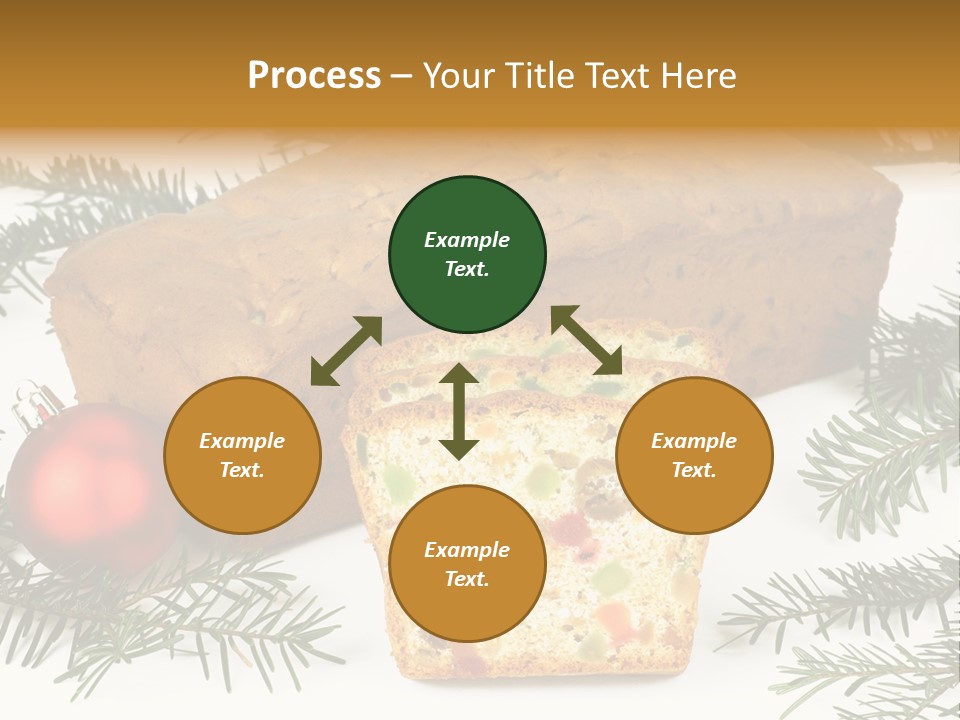 Process – Your Title Text Here

Example Text.

Example Text.

Example Text.

Example Text.